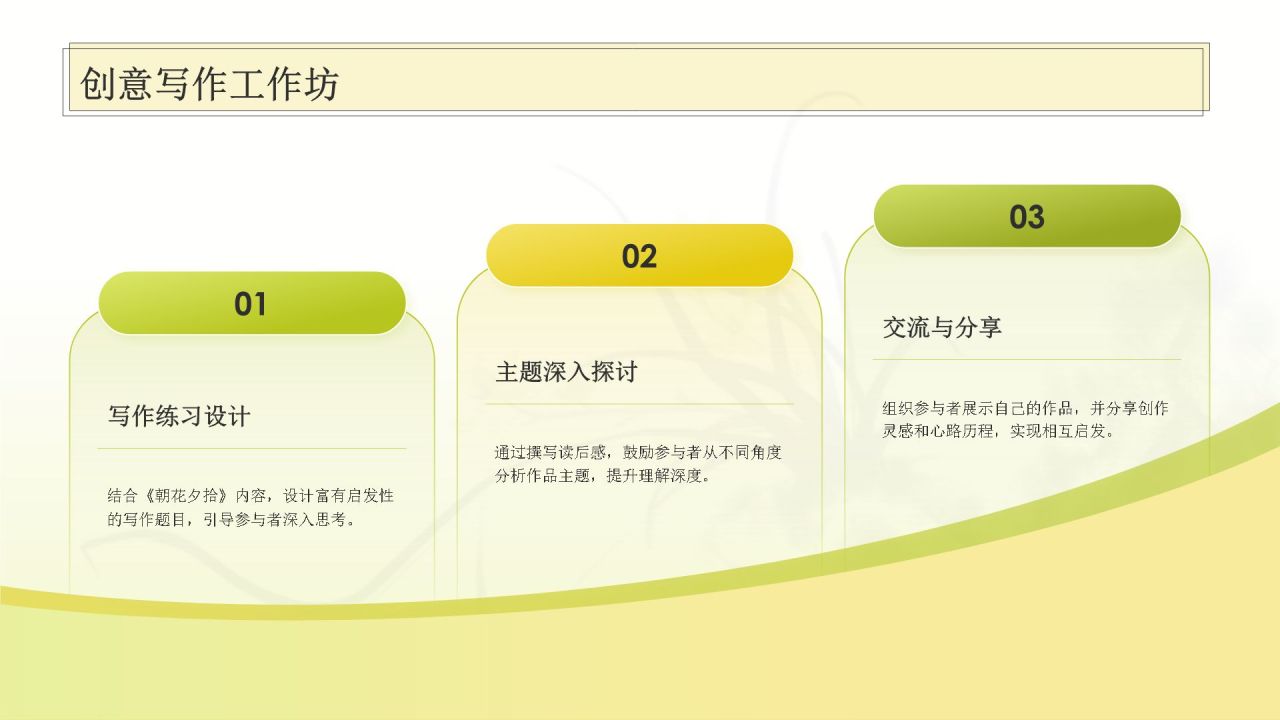 创意写作工作坊

01

写作练习设计

结合《朝花夕拾》内容，设计富有启发性的写作题目，引导参与者深入思考。

02

主题深入探讨

通过撰写读后感，鼓励参与者从不同角度分析作品主题，提升理解深度。

03

交流与分享

组织参与者展示自己的作品，并分享创作灵感和心路历程，实现相互启发。